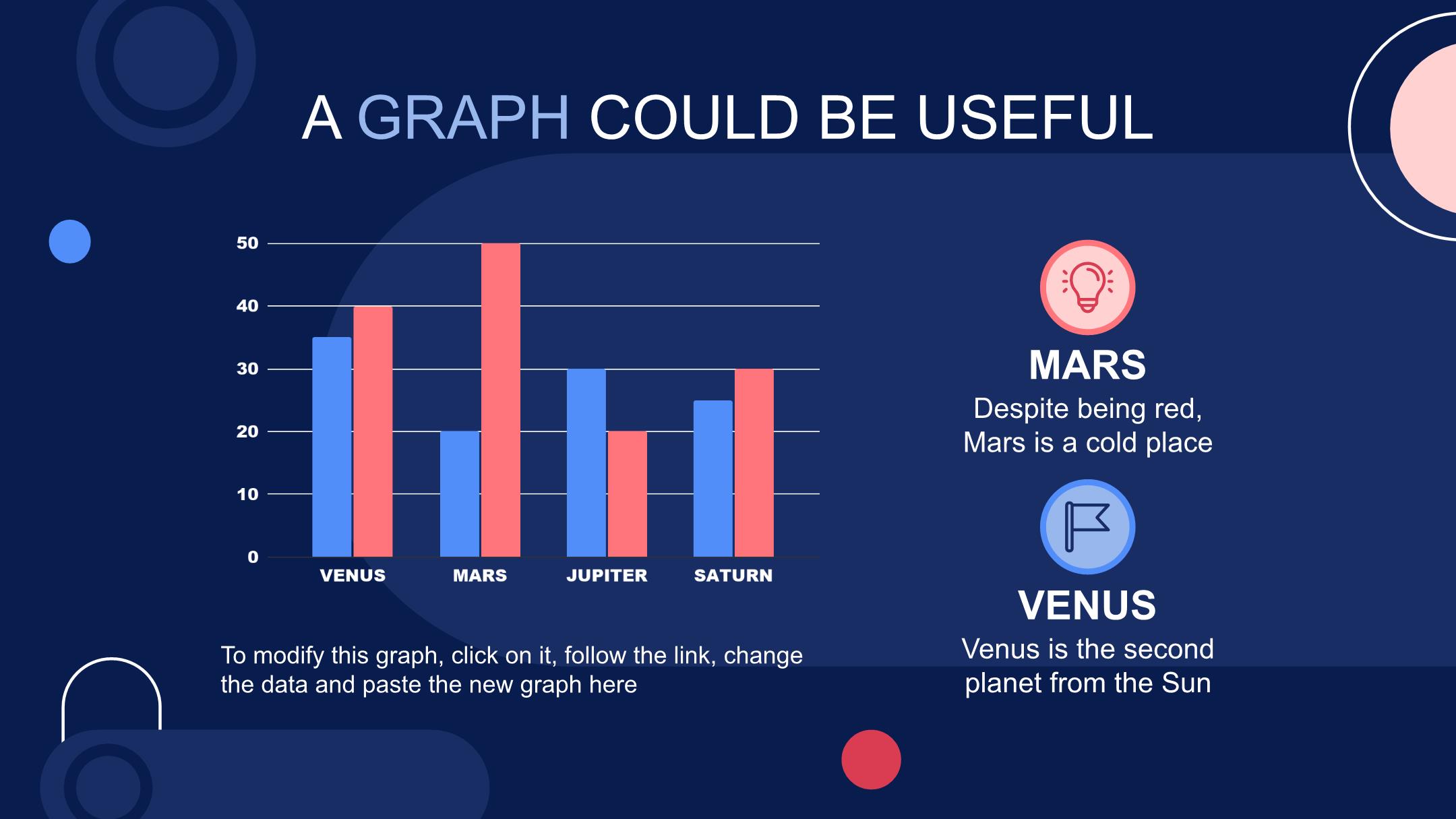 A GRAPH COULD BE USEFUL

50
40
30
20
10
0
VENUS MARS JUPITER SATURN

To modify this graph, click on it, follow the link, change the data and paste the new graph here

MARS
Despite being red, Mars is a cold place

VENUS
Venus is the second planet from the Sun